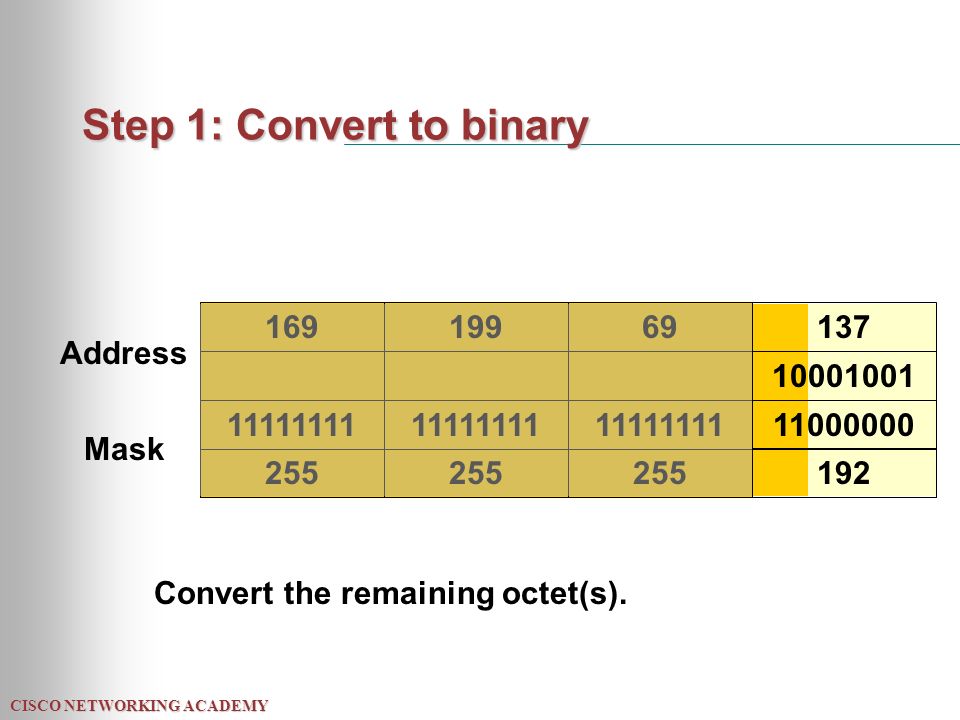 Step 1: Convert to binary

| | | | | |
|---|---|---|---|---|
| Address | 169 | 199 | 69 | 137 |
| | | | | 10001001 |
| Mask | 11111111 | 11111111 | 11111111 | 11000000 |
| | 255 | 255 | 255 | 192 |

Convert the remaining octet(s).

CISCO NETWORKING ACADEMY